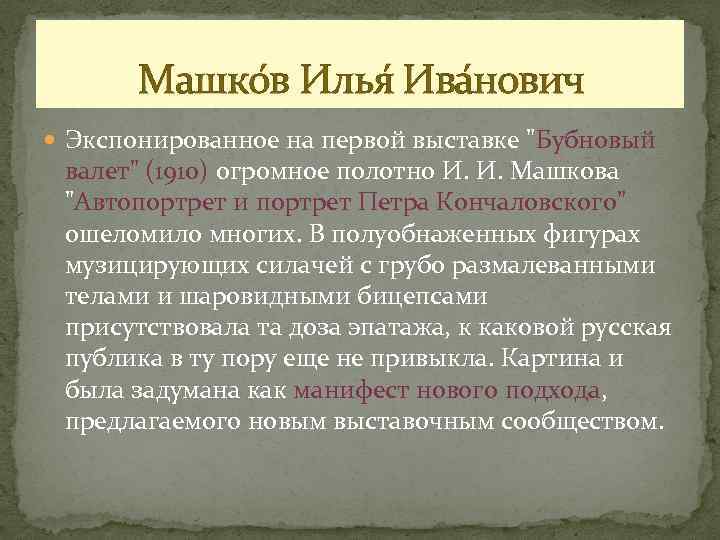 Машко́в Илья́ Ива́нович

Экспонированное на первой выставке "Бубновый валет" (1910) огромное полотно И. И. Машкова "Автопортрет и портрет Петра Кончаловского" ошеломило многих. В полуобнаженных фигурах музицирующих силачей с грубо размалеванными телами и шаровидными бицепсами присутствовала та доза эпатажа, к каковой русская публика в ту пору еще не привыкла. Картина и была задумана как манифест нового подхода, предлагаемого новым выставочным сообществом.